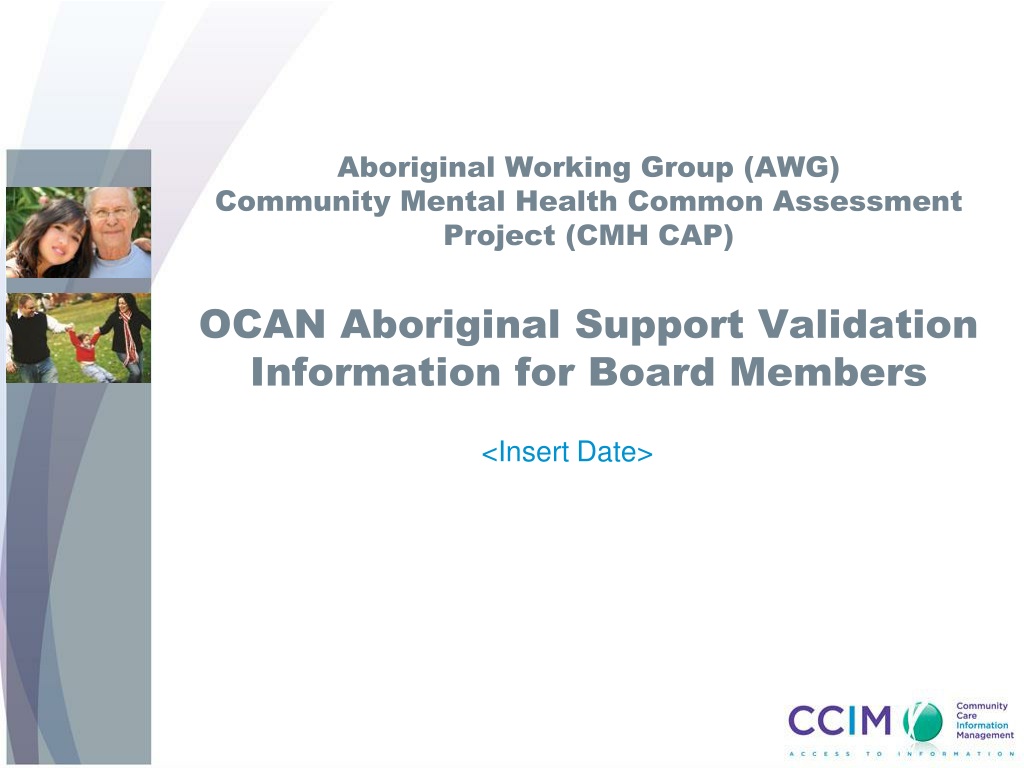 Aboriginal Working Group (AWG)
Community Mental Health Common Assessment Project (CMH CAP)

OCAN Aboriginal Support Validation Information for Board Members

<Insert Date>

CCIM
Community Care Information Management
ACCESS TO INFORMATION